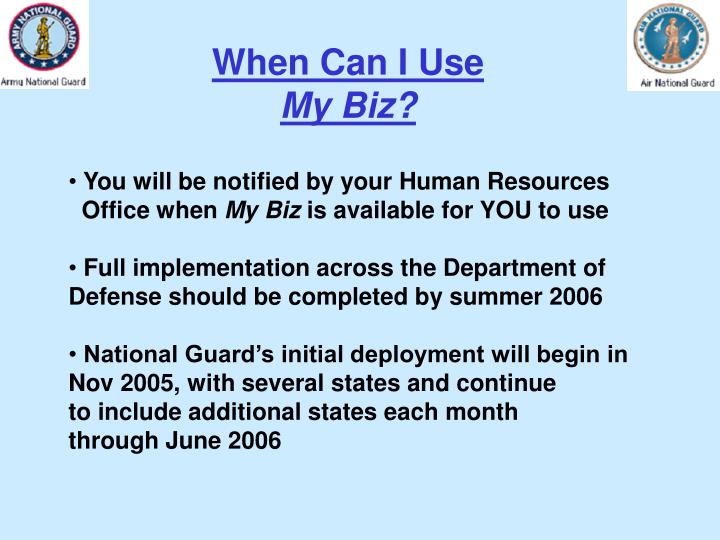 ARMY NATIONAL GUARD
Army National Guard

AIR NATIONAL GUARD
Air National Guard

When Can I Use
My Biz?

• You will be notified by your Human Resources Office when My Biz is available for YOU to use

• Full implementation across the Department of Defense should be completed by summer 2006

• National Guard's initial deployment will begin in Nov 2005, with several states and continue to include additional states each month through June 2006